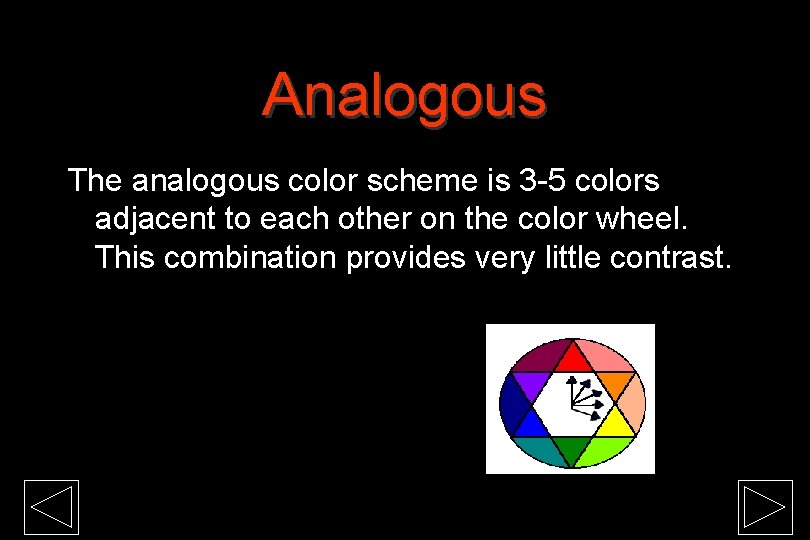 Analogous

The analogous color scheme is 3-5 colors adjacent to each other on the color wheel. This combination provides very little contrast.